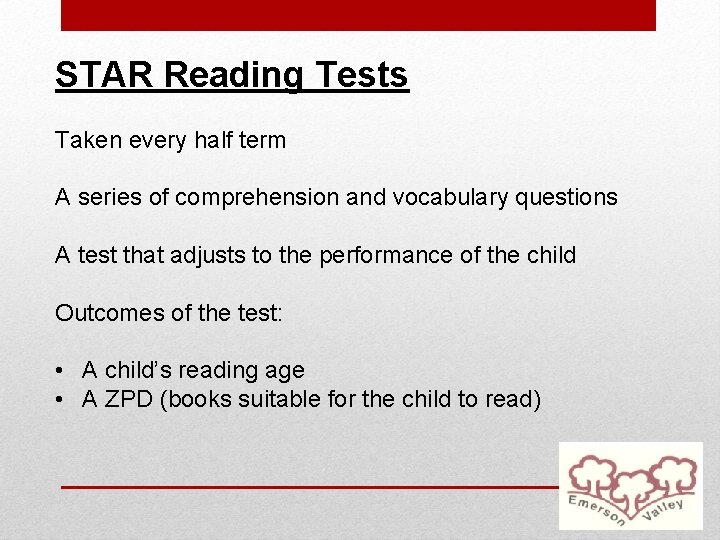 STAR Reading Tests

Taken every half term

A series of comprehension and vocabulary questions

A test that adjusts to the performance of the child

Outcomes of the test:

• A child's reading age
• A ZPD (books suitable for the child to read)

Emerson Valley